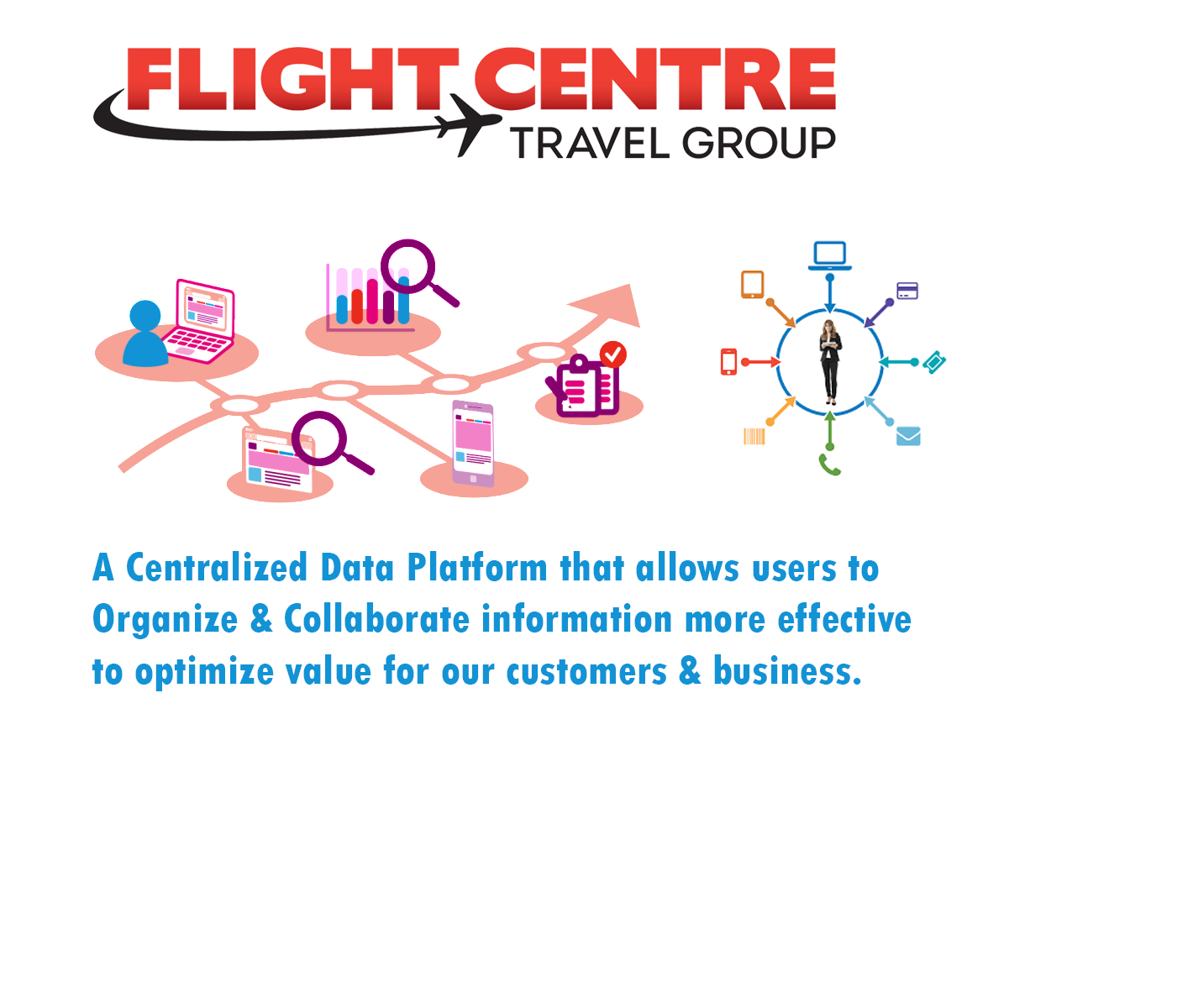 FLIGHT CENTRE
TRAVEL GROUP

A Centralized Data Platform that allows users to Organize & Collaborate information more effective to optimize value for our customers & business.